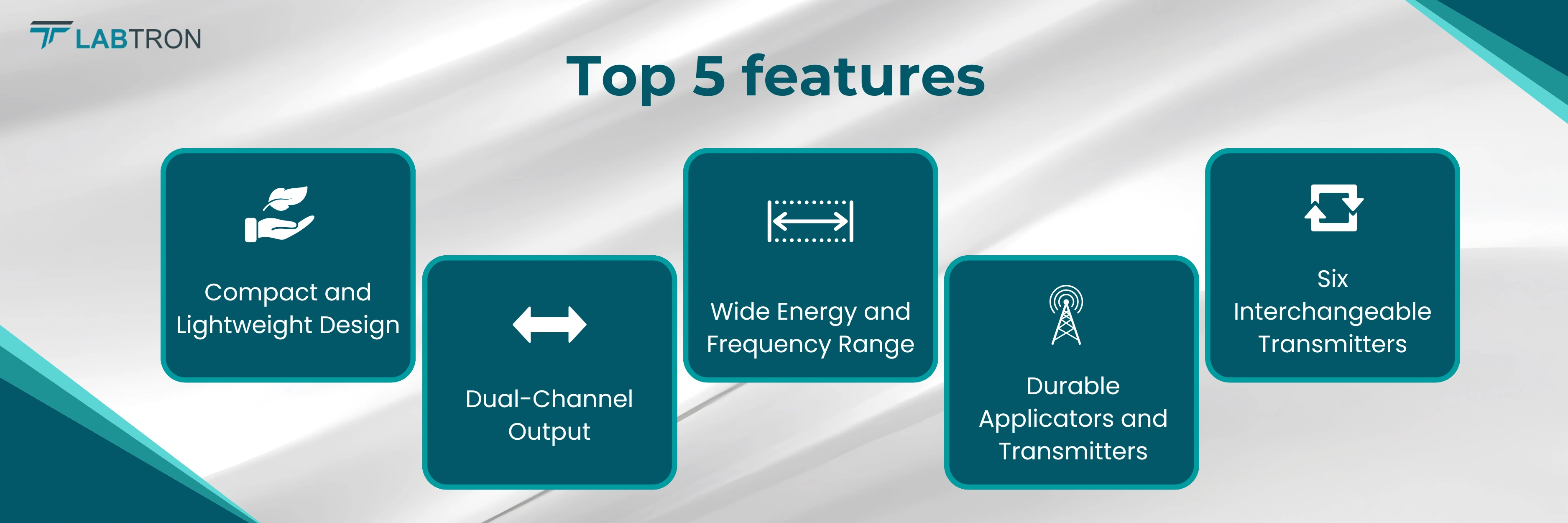 LABTRON

Top 5 features

Compact and Lightweight Design

Dual-Channel Output

Wide Energy and Frequency Range

Durable Applicators and Transmitters

Six Interchangeable Transmitters